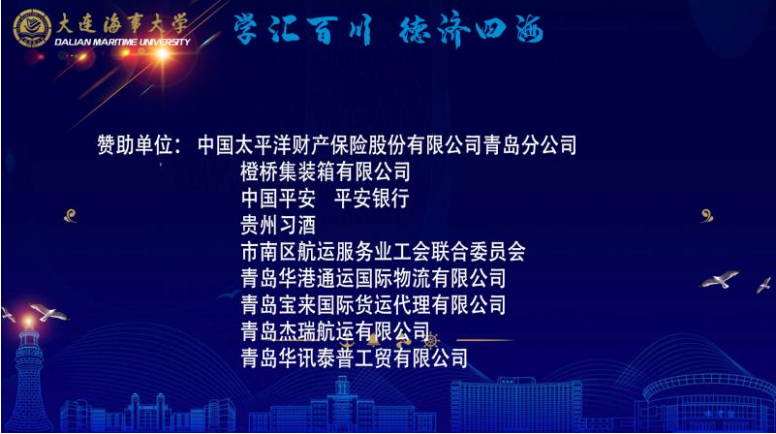 大连海事大学
DALIAN MARITIME UNIVERSITY

学汇百川 德济四海

赞助单位：中国太平洋财产保险股份有限公司青岛分公司
橙桥集装箱有限公司
中国平安　平安银行
贵州习酒
市南区航运服务业工会联合委员会
青岛华港通运国际物流有限公司
青岛宝来国际货运代理有限公司
青岛杰瑞航运有限公司
青岛华讯泰普工贸有限公司